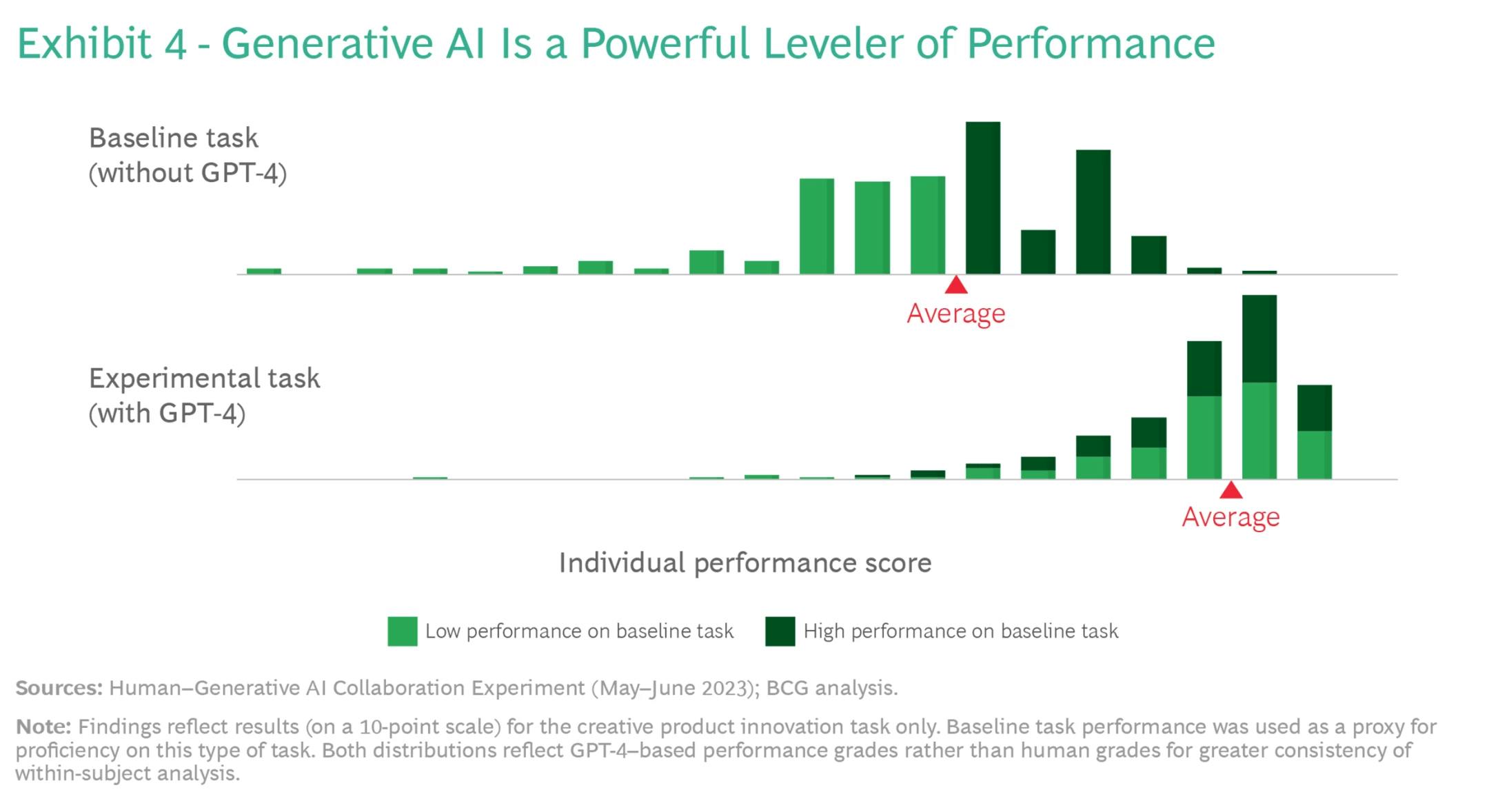 Exhibit 4 - Generative AI Is a Powerful Leveler of Performance

Baseline task (without GPT-4)

Average

Experimental task (with GPT-4)

Average

Individual performance score

Low performance on baseline task High performance on baseline task

Sources: Human–Generative AI Collaboration Experiment (May–June 2023); BCG analysis.

Note: Findings reflect results (on a 10-point scale) for the creative product innovation task only. Baseline task performance was used as a proxy for proficiency on this type of task. Both distributions reflect GPT-4–based performance grades rather than human grades for greater consistency of within-subject analysis.